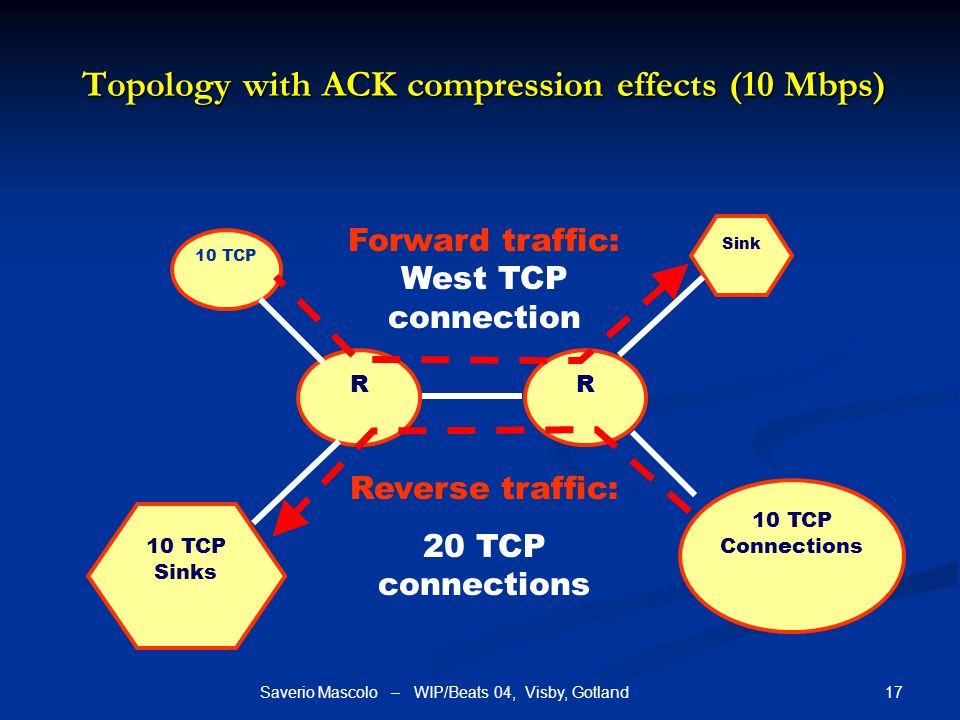 Topology with ACK compression effects (10 Mbps)

10 TCP

Forward traffic:
West TCP connection

Sink

R

R

Reverse traffic:

20 TCP connections

10 TCP Sinks

10 TCP Connections

Saverio Mascolo – WIP/Beats 04, Visby, Gotland

17